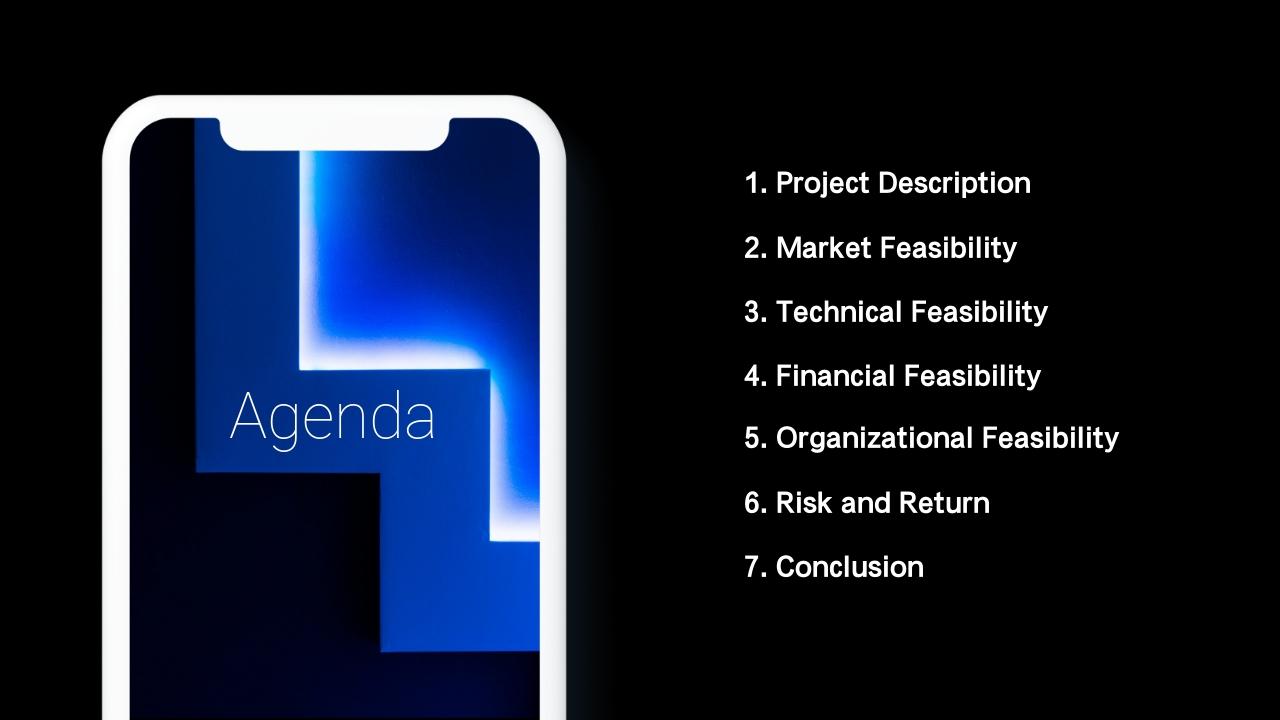 Agenda

1. Project Description
2. Market Feasibility
3. Technical Feasibility
4. Financial Feasibility
5. Organizational Feasibility
6. Risk and Return
7. Conclusion